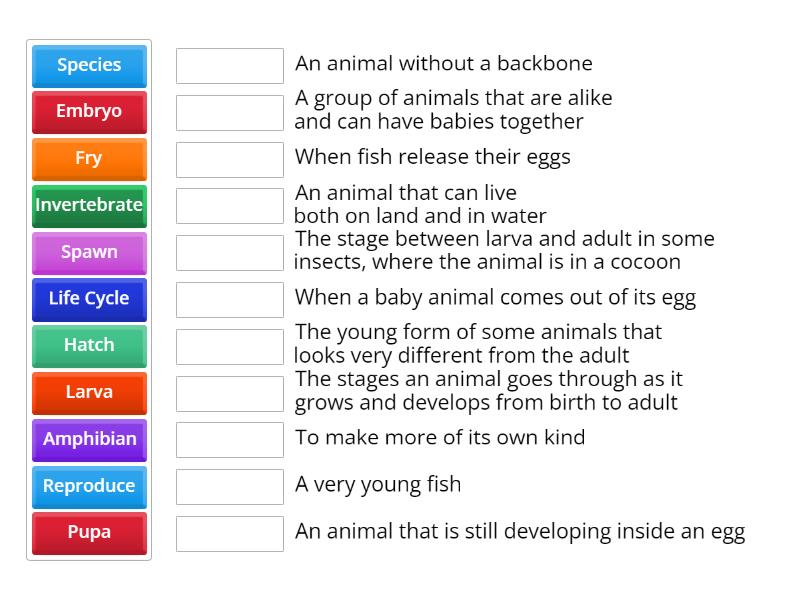 Species
Embryo
Fry
Invertebrate
Spawn
Life Cycle
Hatch
Larva
Amphibian
Reproduce
Pupa

An animal without a backbone

A group of animals that are alike and can have babies together

When fish release their eggs

An animal that can live both on land and in water

The stage between larva and adult in some insects, where the animal is in a cocoon

When a baby animal comes out of its egg

The young form of some animals that looks very different from the adult

The stages an animal goes through as it grows and develops from birth to adult

To make more of its own kind

A very young fish

An animal that is still developing inside an egg